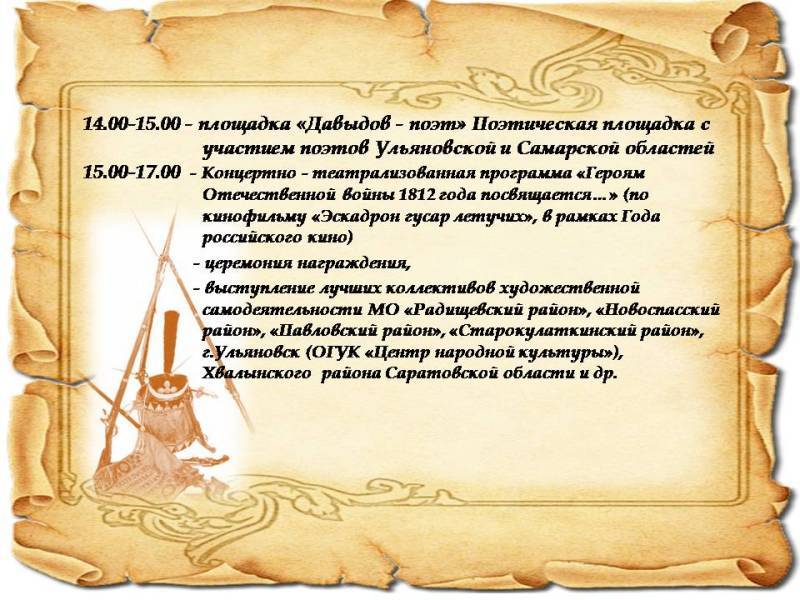 14.00-15.00 - площадка «Давыдов - поэт» Поэтическая площадка с участием поэтов Ульяновской и Самарской областей

15.00-17.00 - Концертно - театрализованная программа «Героям Отечественной войны 1812 года посвящается…» (по кинофильму «Эскадрон гусар летучих», в рамках Года российского кино)

- церемония награждения,

- выступление лучших коллективов художественной самодеятельности МО «Радищевский район», «Новоспасский район», «Павловский район», «Старокулаткинский район», г.Ульяновск (ОГУК «Центр народной культуры»), Хвалынского района Саратовской области и др.